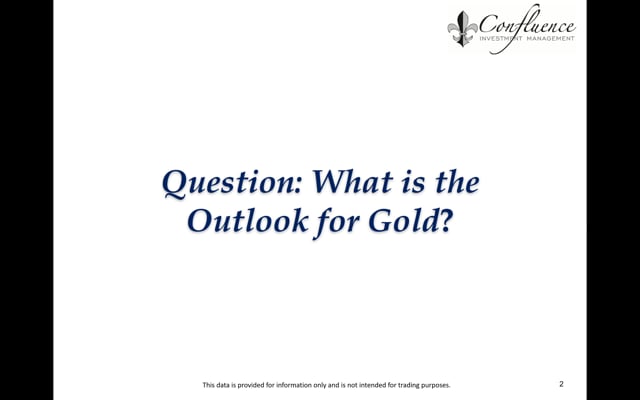 Confluence
INVESTMENT MANAGEMENT

Question: What is the Outlook for Gold?

This data is provided for information only and is not intended for trading purposes.

2